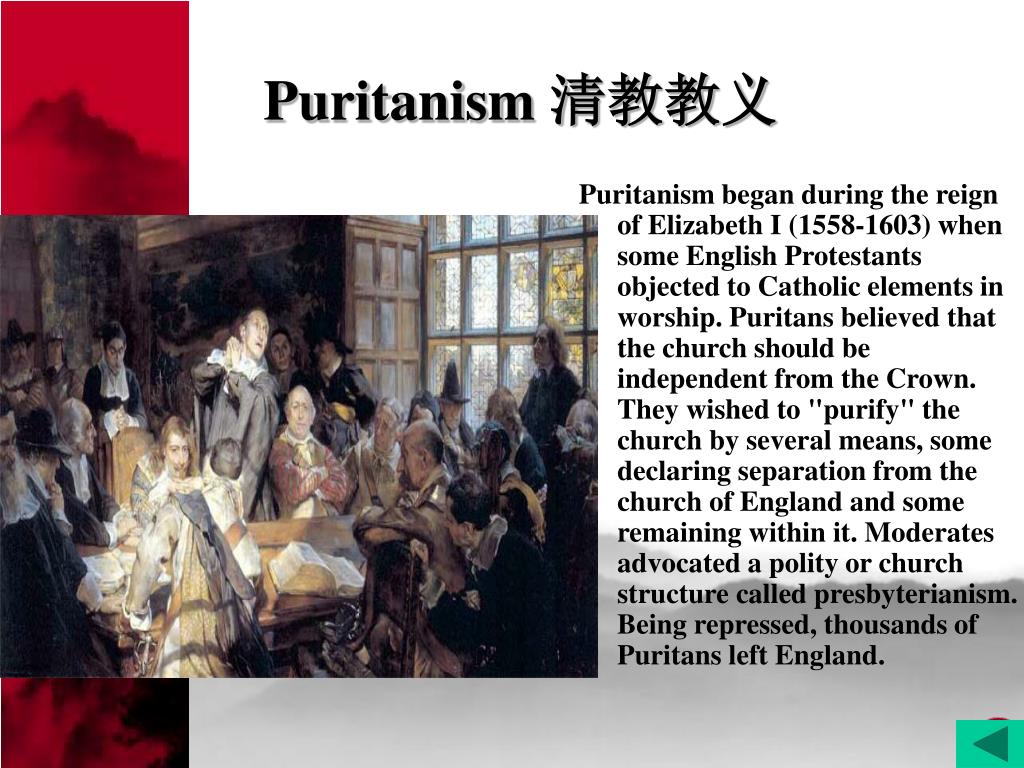 Puritanism 清教教义

Puritanism began during the reign of Elizabeth I (1558-1603) when some English Protestants objected to Catholic elements in worship. Puritans believed that the church should be independent from the Crown. They wished to "purify" the church by several means, some declaring separation from the church of England and some remaining within it. Moderates advocated a polity or church structure called presbyterianism. Being repressed, thousands of Puritans left England.